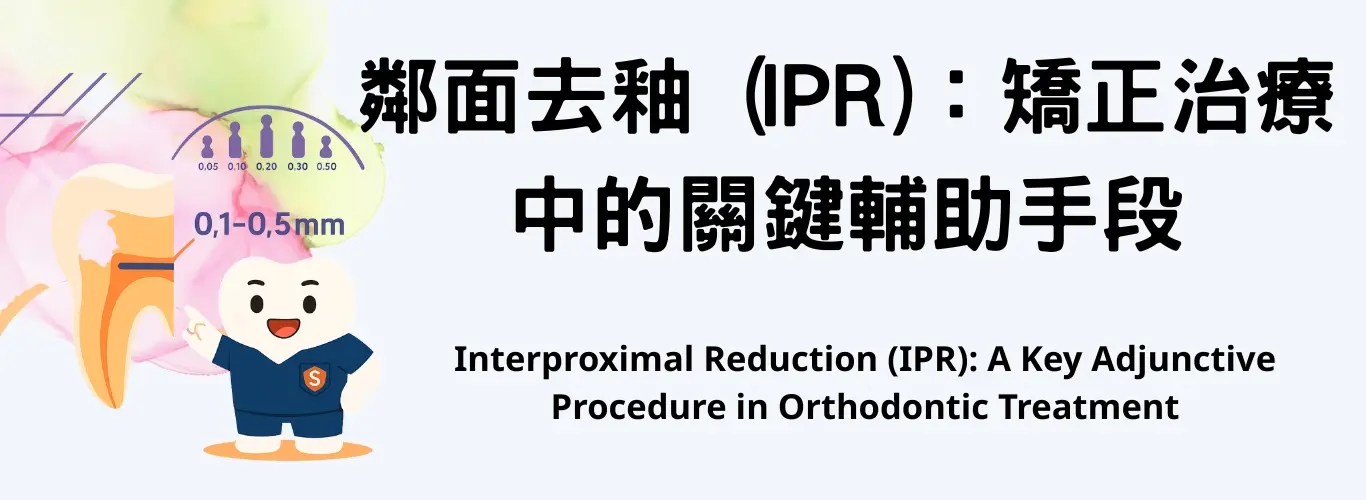 0.05 0.10 0.20 0.30 0.50

0,1-0,5mm

S

鄰面去釉（IPR）：矯正治療中的關鍵輔助手段

Interproximal Reduction (IPR): A Key Adjunctive Procedure in Orthodontic Treatment